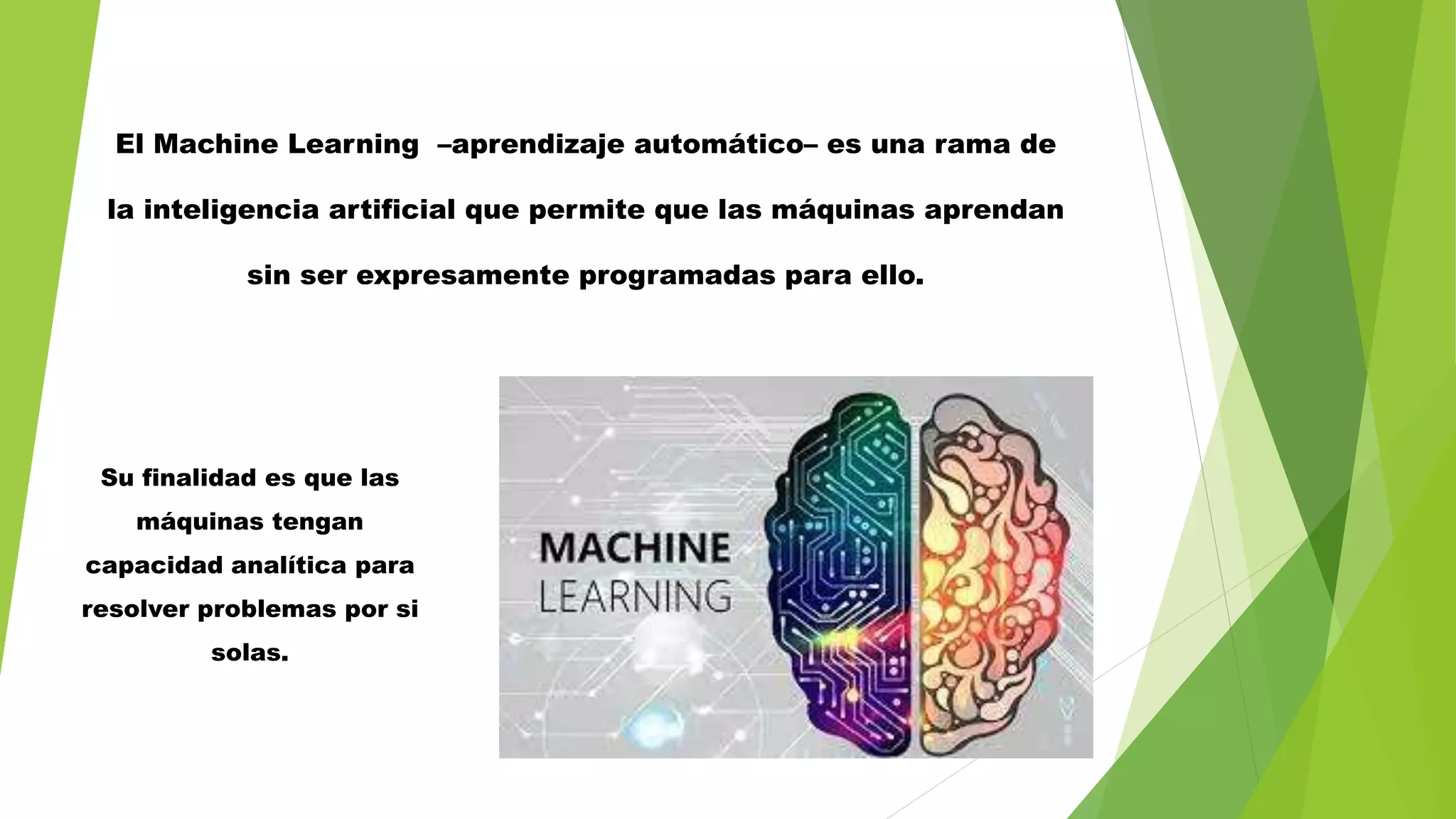 El Machine Learning –aprendizaje automático– es una rama de la inteligencia artificial que permite que las máquinas aprendan sin ser expresamente programadas para ello.

Su finalidad es que las máquinas tengan capacidad analítica para resolver problemas por si solas.

MACHINE
LEARNING